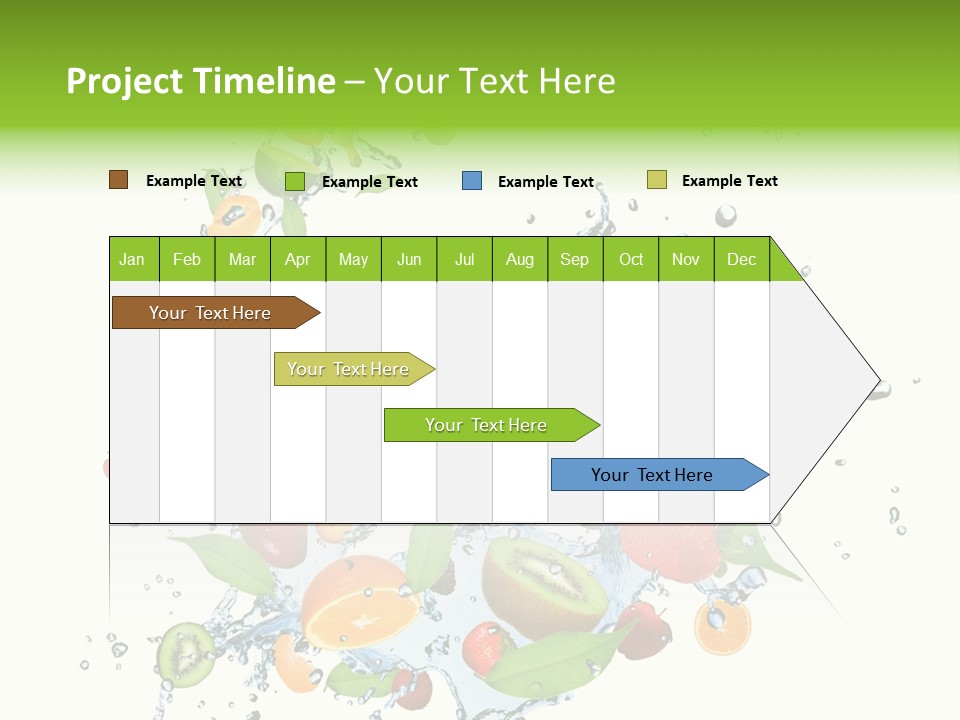 Project Timeline – Your Text Here

Example Text
Example Text
Example Text
Example Text

| Jan | Feb | Mar | Apr | May | Jun | Jul | Aug | Sep | Oct | Nov | Dec |
|---|---|---|---|---|---|---|---|---|---|---|---|

Your Text Here
Your Text Here
Your Text Here
Your Text Here